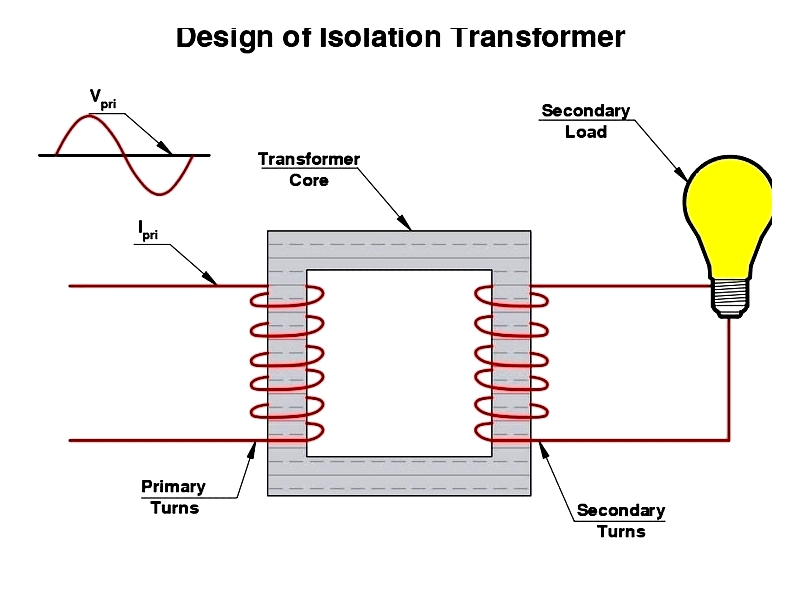 Design of Isolation Transformer

$V_{pri}$

Secondary Load

Transformer Core

$I_{pri}$

Primary Turns

Secondary Turns